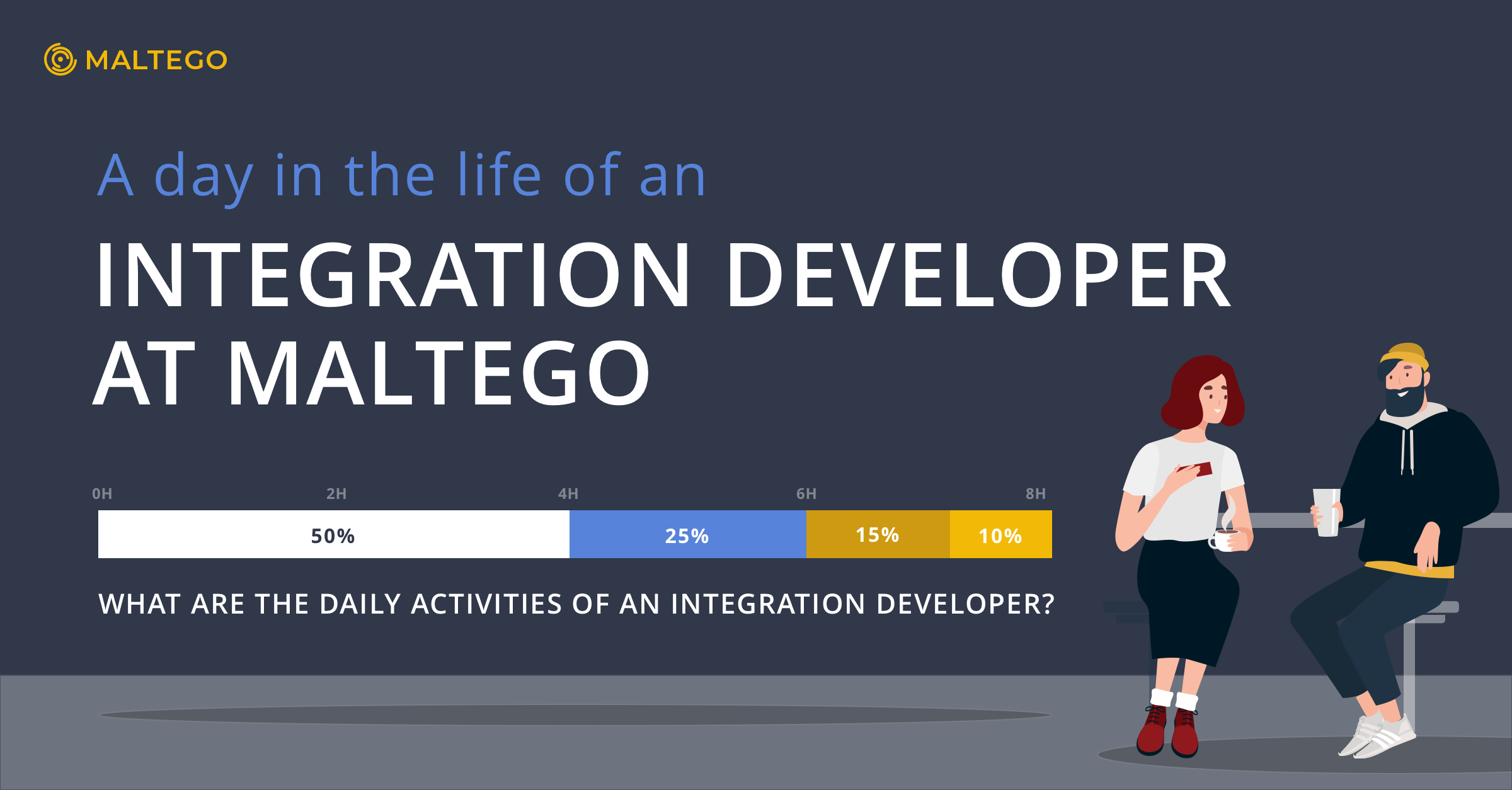 MALTEGO

A day in the life of an

INTEGRATION DEVELOPER AT MALTEGO

0H 2H 4H 6H 8H

50% 25% 15% 10%

WHAT ARE THE DAILY ACTIVITIES OF AN INTEGRATION DEVELOPER?